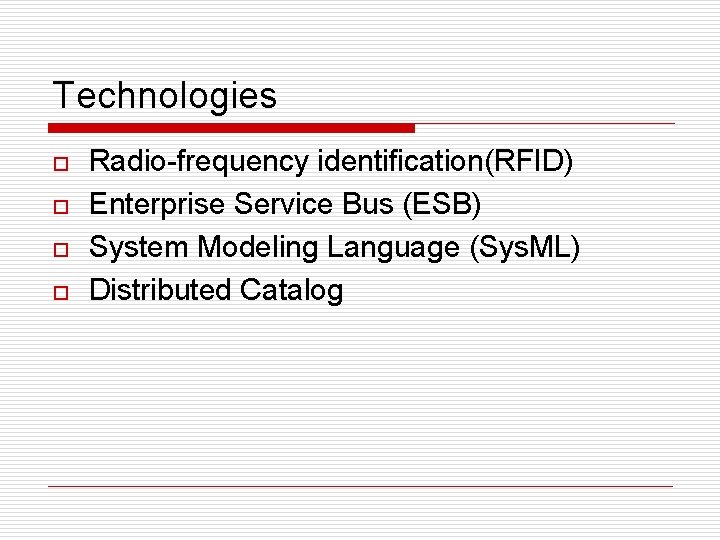 Technologies

- Radio-frequency identification(RFID)
- Enterprise Service Bus (ESB)
- System Modeling Language (SysML)
- Distributed Catalog